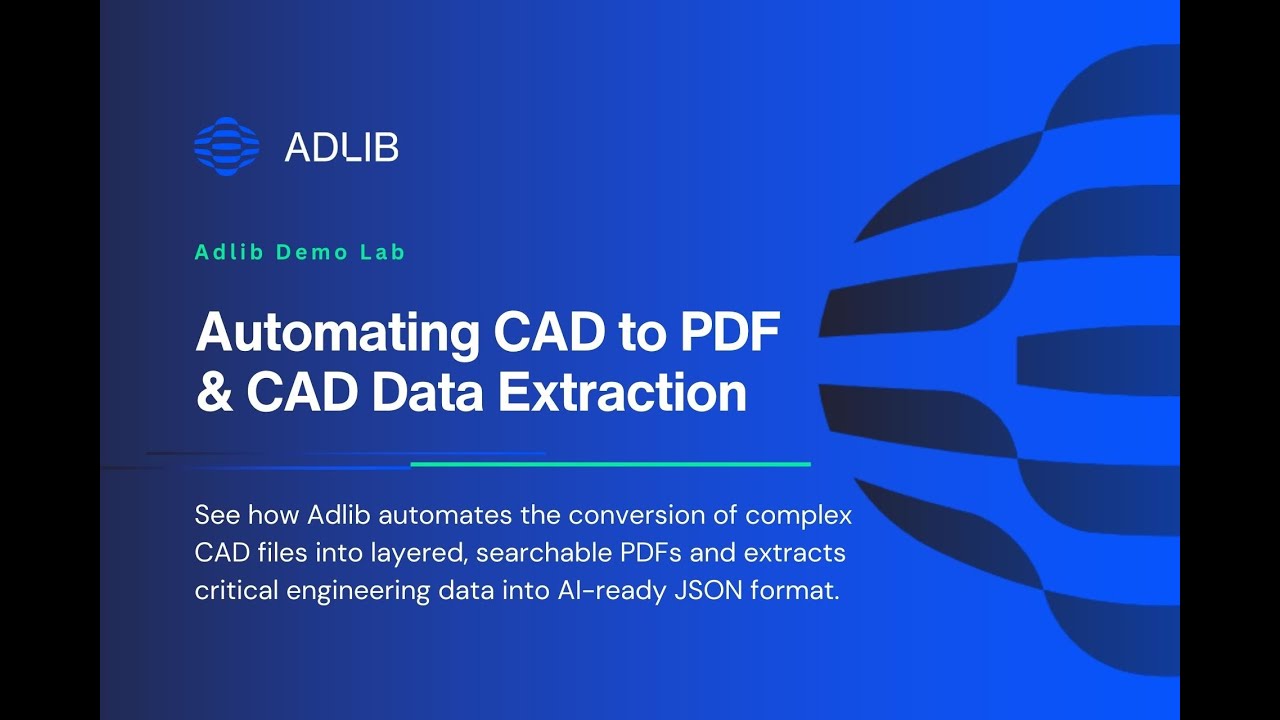 ADLIB

Adlib Demo Lab

Automating CAD to PDF & CAD Data Extraction

See how Adlib automates the conversion of complex CAD files into layered, searchable PDFs and extracts critical engineering data into AI-ready JSON format.